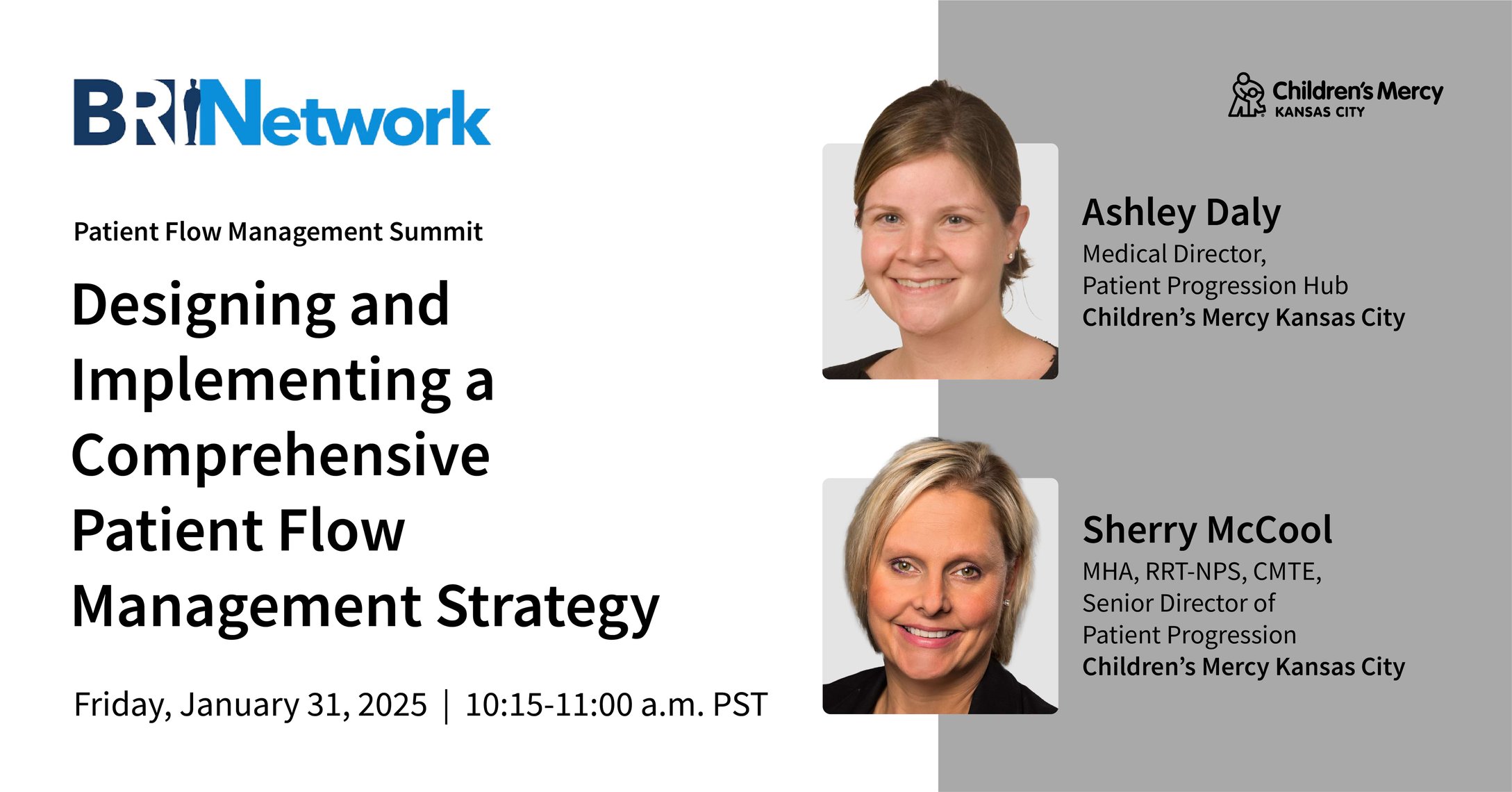 BRINetwork

Patient Flow Management Summit

Designing and Implementing a Comprehensive Patient Flow Management Strategy

Friday, January 31, 2025 | 10:15-11:00 a.m. PST

Children's Mercy KANSAS CITY

Ashley Daly
Medical Director, Patient Progression Hub
Children's Mercy Kansas City

Sherry McCool
MHA, RRT-NPS, CMTE, Senior Director of Patient Progression
Children's Mercy Kansas City